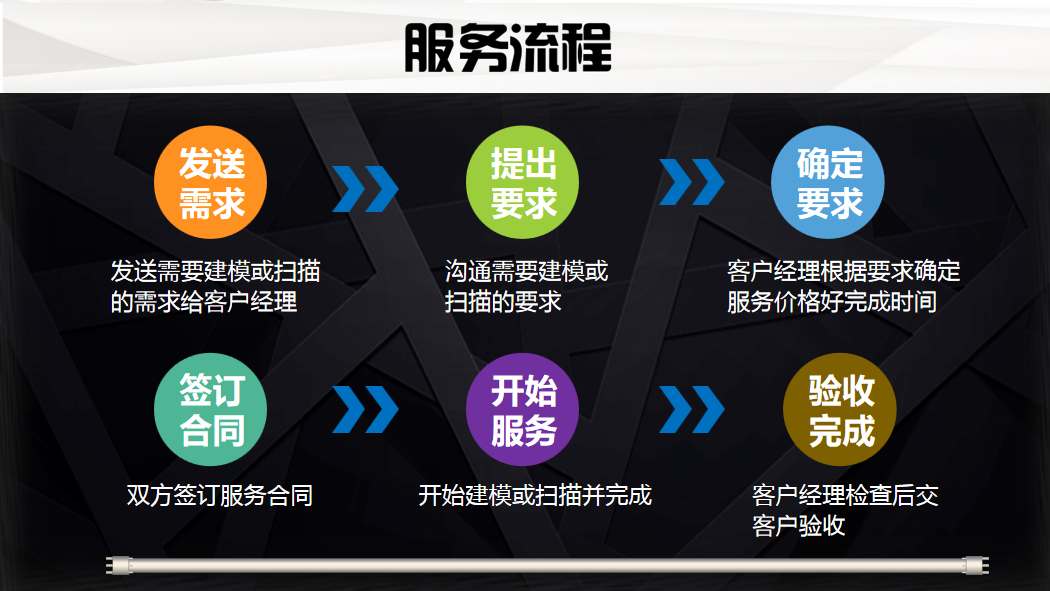 服务流程

发送需求

发送需要建模或扫描的需求给客户经理

提出要求

沟通需要建模或扫描的要求

确定要求

客户经理根据要求确定服务价格好完成时间

签订合同

双方签订服务合同

开始服务

开始建模或扫描并完成

验收完成

客户经理检查后交客户验收